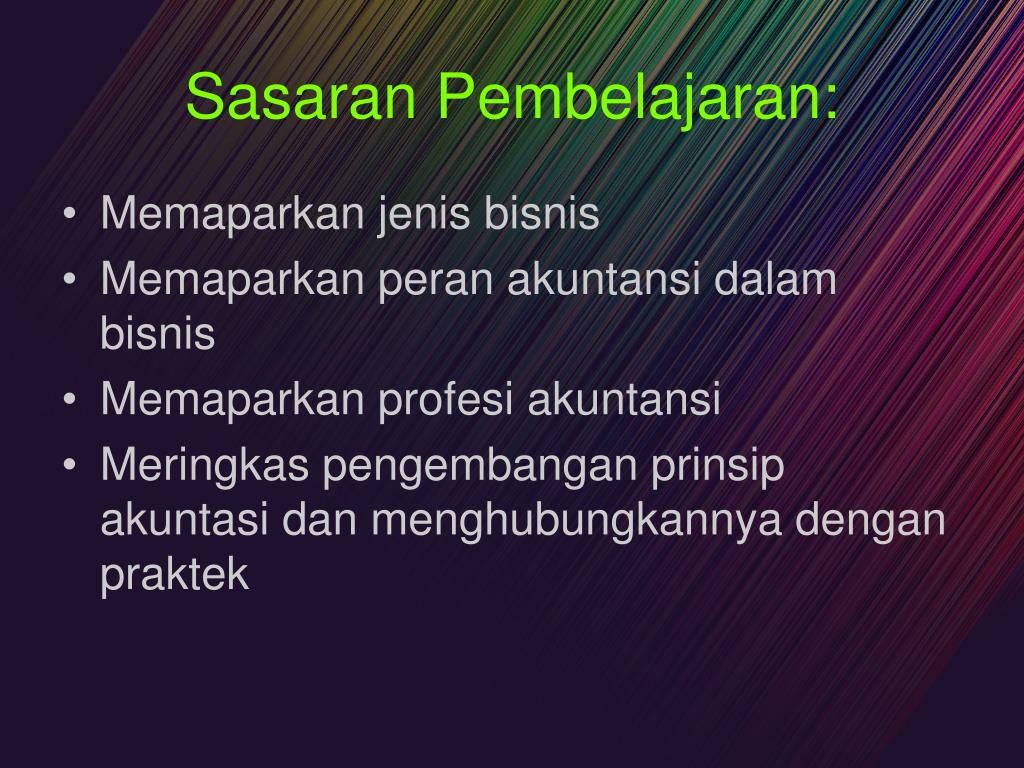 Sasaran Pembelajaran:

• Memaparkan jenis bisnis
• Memaparkan peran akuntansi dalam bisnis
• Memaparkan profesi akuntansi
• Meringkas pengembangan prinsip akuntasi dan menghubungkannya dengan praktek